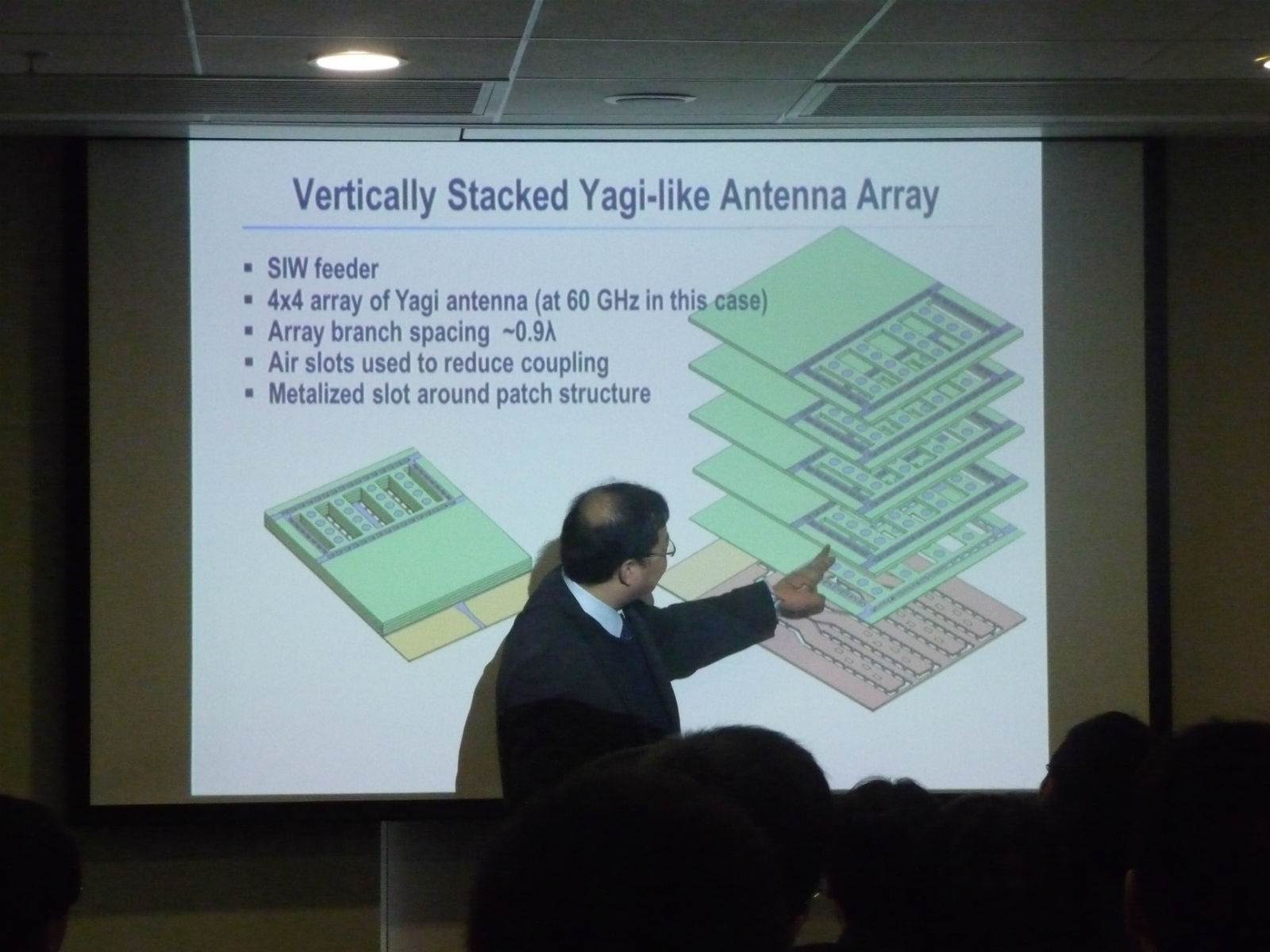 Vertically Stacked Yagi-like Antenna Array

▪ SIW feeder
▪ 4x4 array of Yagi antenna (at 60 GHz in this case)
▪ Array branch spacing ~0.9λ
▪ Air slots used to reduce coupling
▪ Metalized slot around patch structure